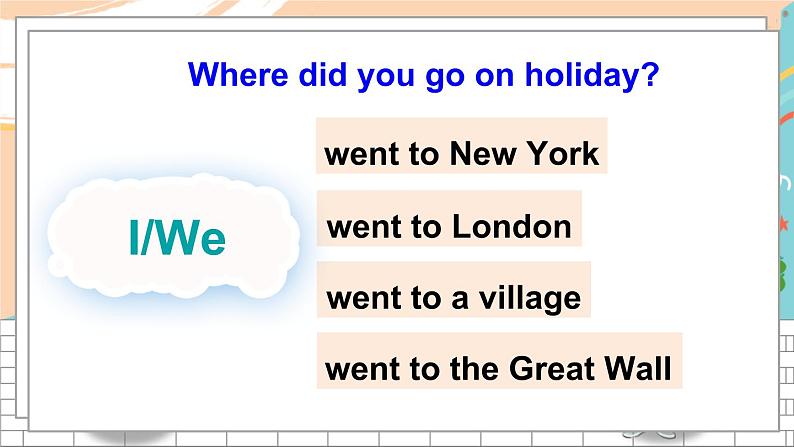 Where did you go on holiday?

I/We

went to New York

went to London

went to a village

went to the Great Wall